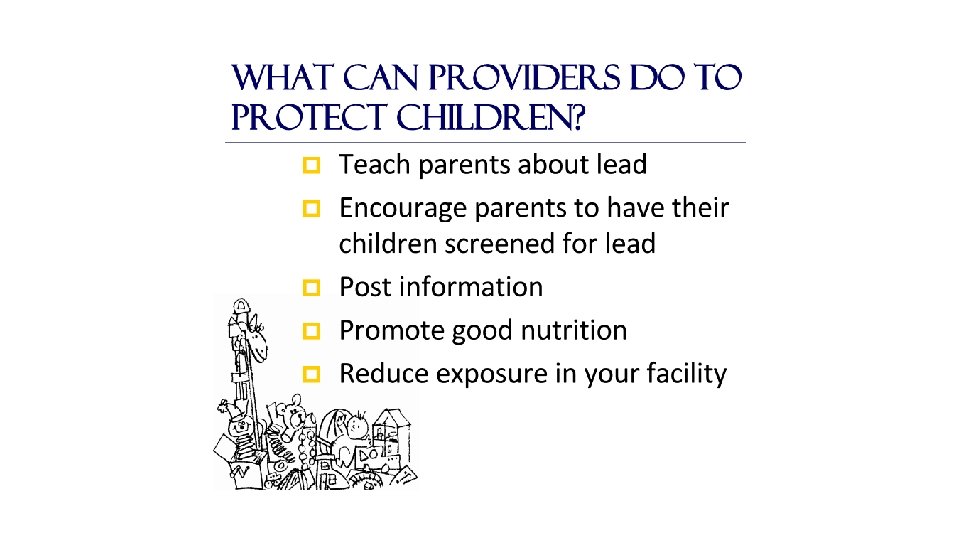 WHAT CAN PROVIDERS DO TO PROTECT CHILDREN?

- Teach parents about lead
- Encourage parents to have their children screened for lead
- Post information
- Promote good nutrition
- Reduce exposure in your facility